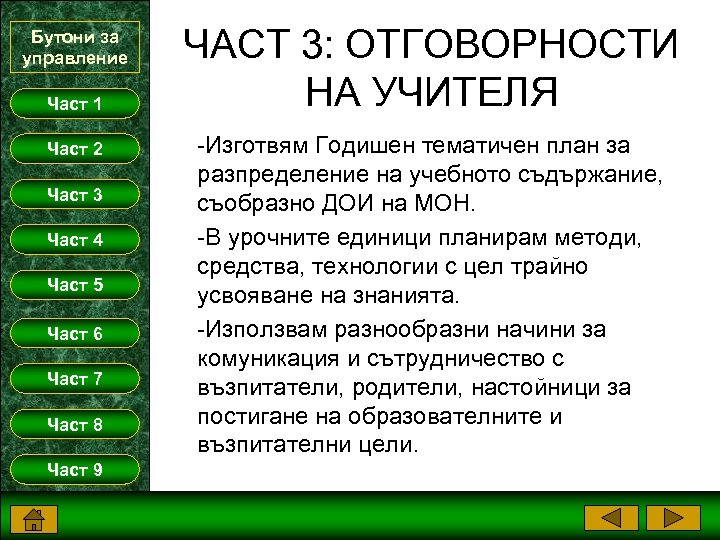 Бутони за управление

Част 1

Част 2

Част 3

Част 4

Част 5

Част 6

Част 7

Част 8

Част 9

ЧАСТ 3: ОТГОВОРНОСТИ НА УЧИТЕЛЯ

-Изготвям Годишен тематичен план за разпределение на учебното съдържание, съобразно ДОИ на МОН.

-В урочните единици планирам методи, средства, технологии с цел трайно усвояване на знанията.

-Използвам разнообразни начини за комуникация и сътрудничество с възпитатели, родители, настойници за постигане на образователните и възпитателни цели.